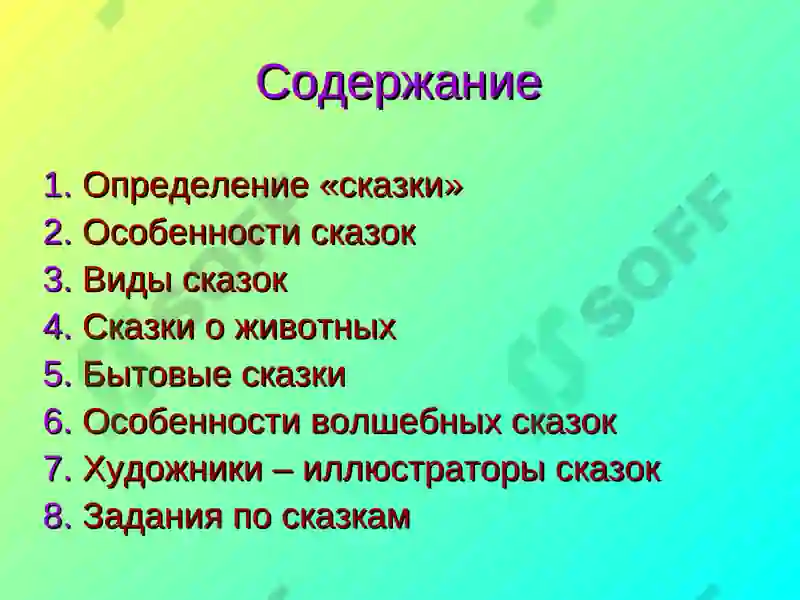 Содержание

1. Определение «сказки»
2. Особенности сказок
3. Виды сказок
4. Сказки о животных
5. Бытовые сказки
6. Особенности волшебных сказок
7. Художники – иллюстраторы сказок
8. Задания по сказкам

SOFF